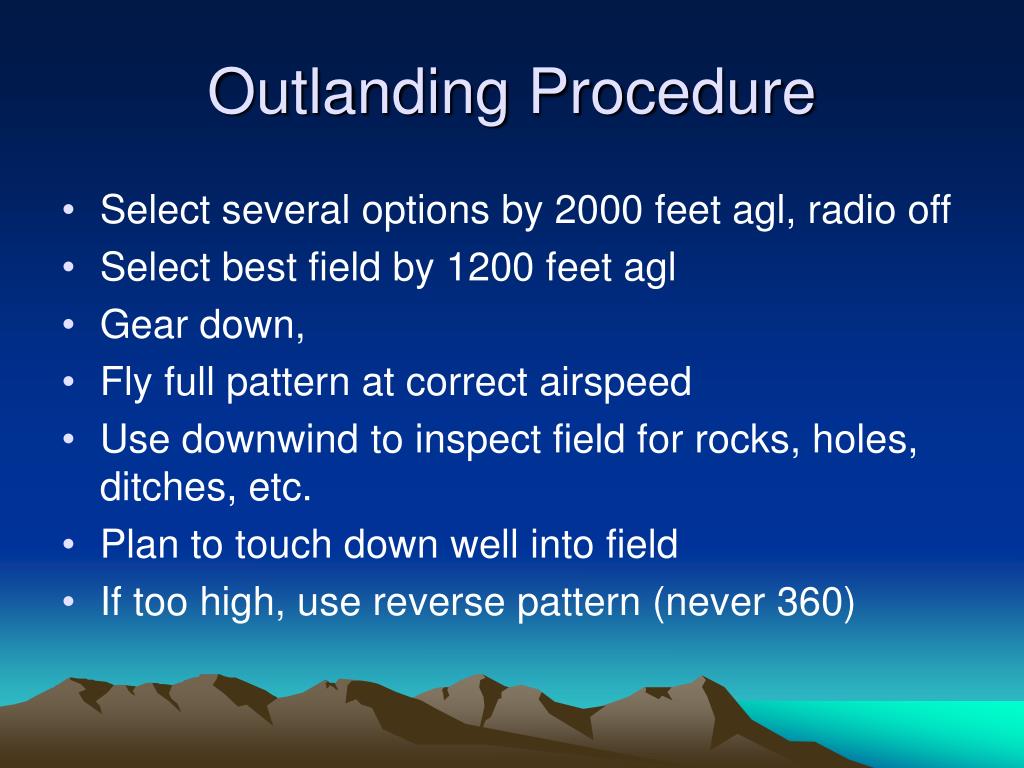 Outlanding Procedure

• Select several options by 2000 feet agl, radio off
• Select best field by 1200 feet agl
• Gear down,
• Fly full pattern at correct airspeed
• Use downwind to inspect field for rocks, holes, ditches, etc.
• Plan to touch down well into field
• If too high, use reverse pattern (never 360)